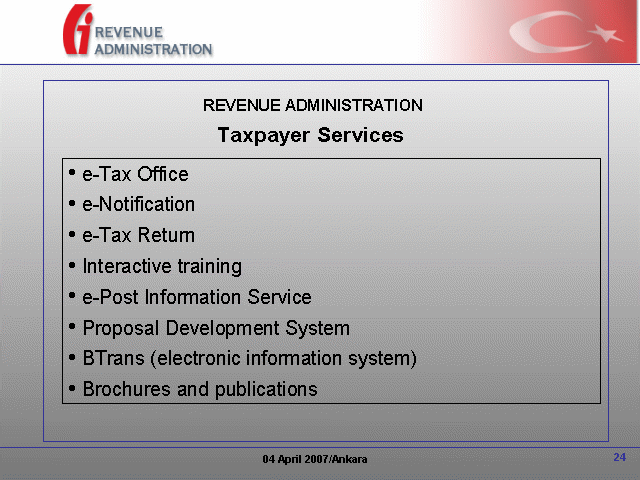 REVENUE ADMINISTRATION

REVENUE ADMINISTRATION

Taxpayer Services

• e-Tax Office
• e-Notification
• e-Tax Return
• Interactive training
• e-Post Information Service
• Proposal Development System
• BTrans (electronic information system)
• Brochures and publications

04 April 2007/Ankara

24